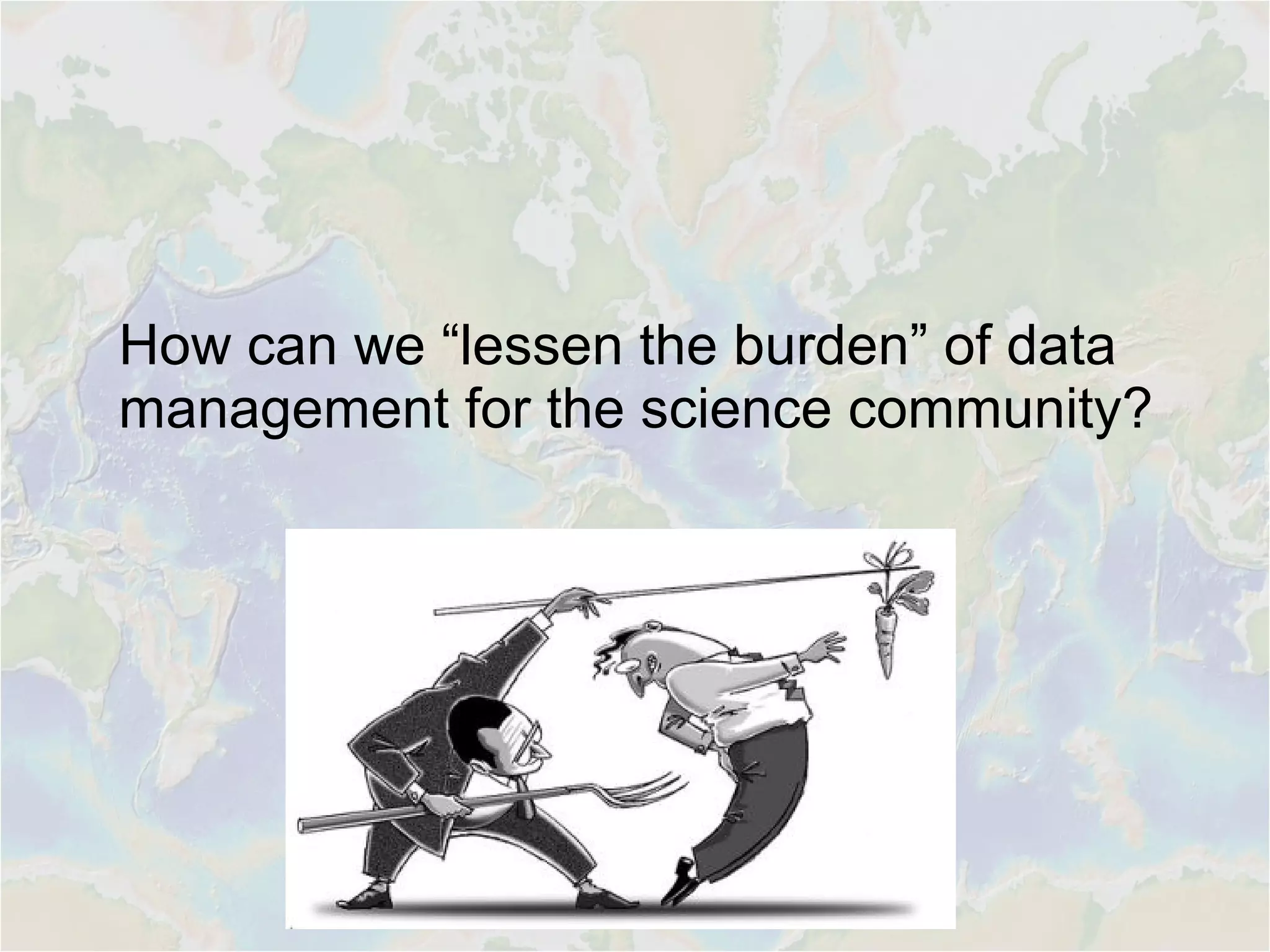 How can we “lessen the burden” of data management for the science community?